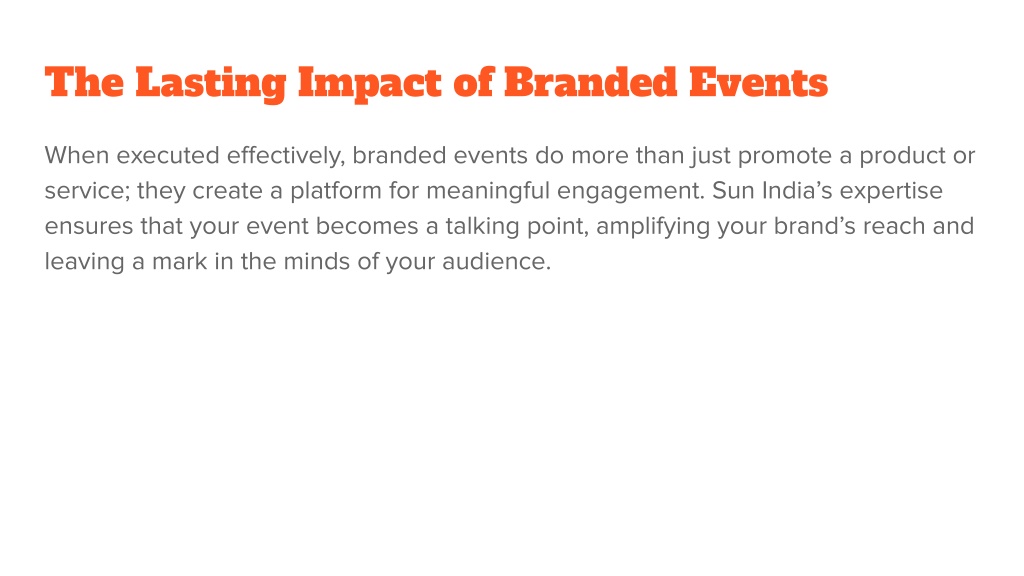 The Lasting Impact of Branded Events

When executed effectively, branded events do more than just promote a product or service; they create a platform for meaningful engagement. Sun India’s expertise ensures that your event becomes a talking point, amplifying your brand’s reach and leaving a mark in the minds of your audience.